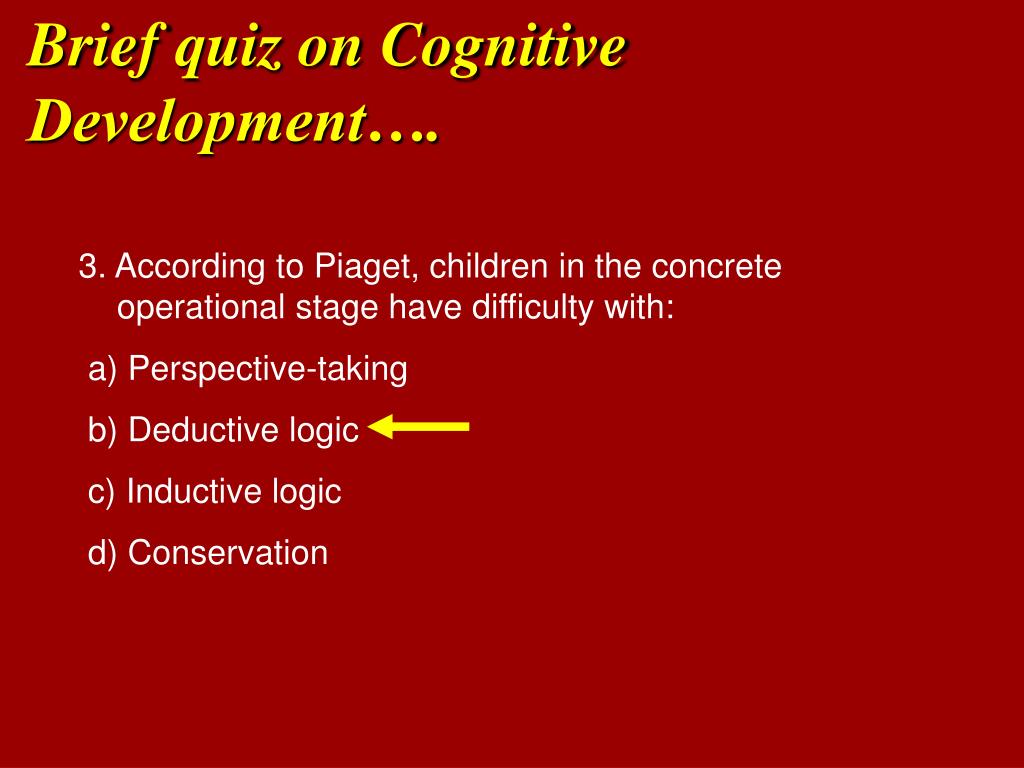 Brief quiz on Cognitive Development….

3. According to Piaget, children in the concrete operational stage have difficulty with:

a) Perspective-taking

b) Deductive logic

c) Inductive logic

d) Conservation